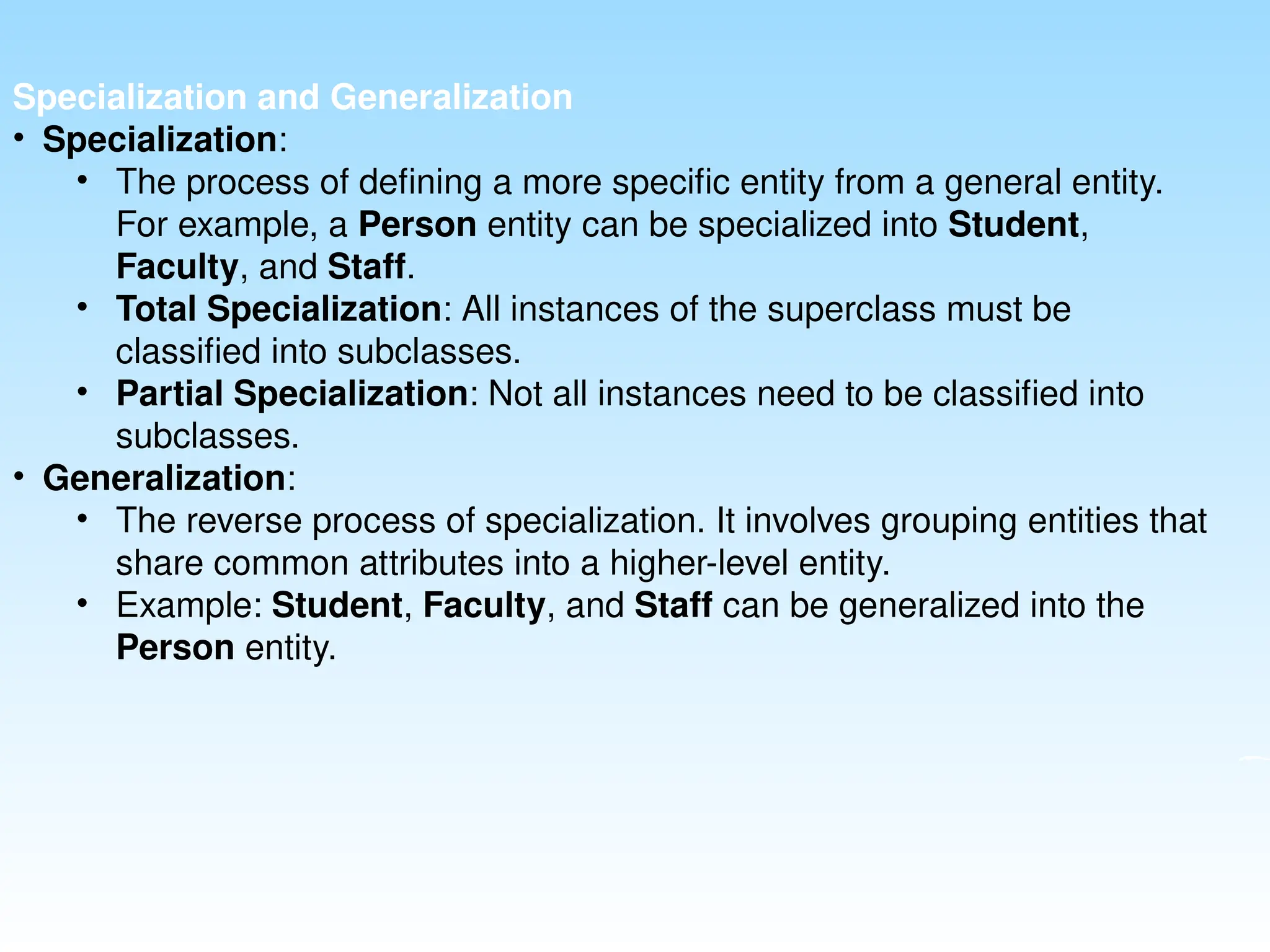 Specialization and Generalization

• Specialization:
  • The process of defining a more specific entity from a general entity. For example, a Person entity can be specialized into Student, Faculty, and Staff.
  • Total Specialization: All instances of the superclass must be classified into subclasses.
  • Partial Specialization: Not all instances need to be classified into subclasses.
• Generalization:
  • The reverse process of specialization. It involves grouping entities that share common attributes into a higher-level entity.
  • Example: Student, Faculty, and Staff can be generalized into the Person entity.